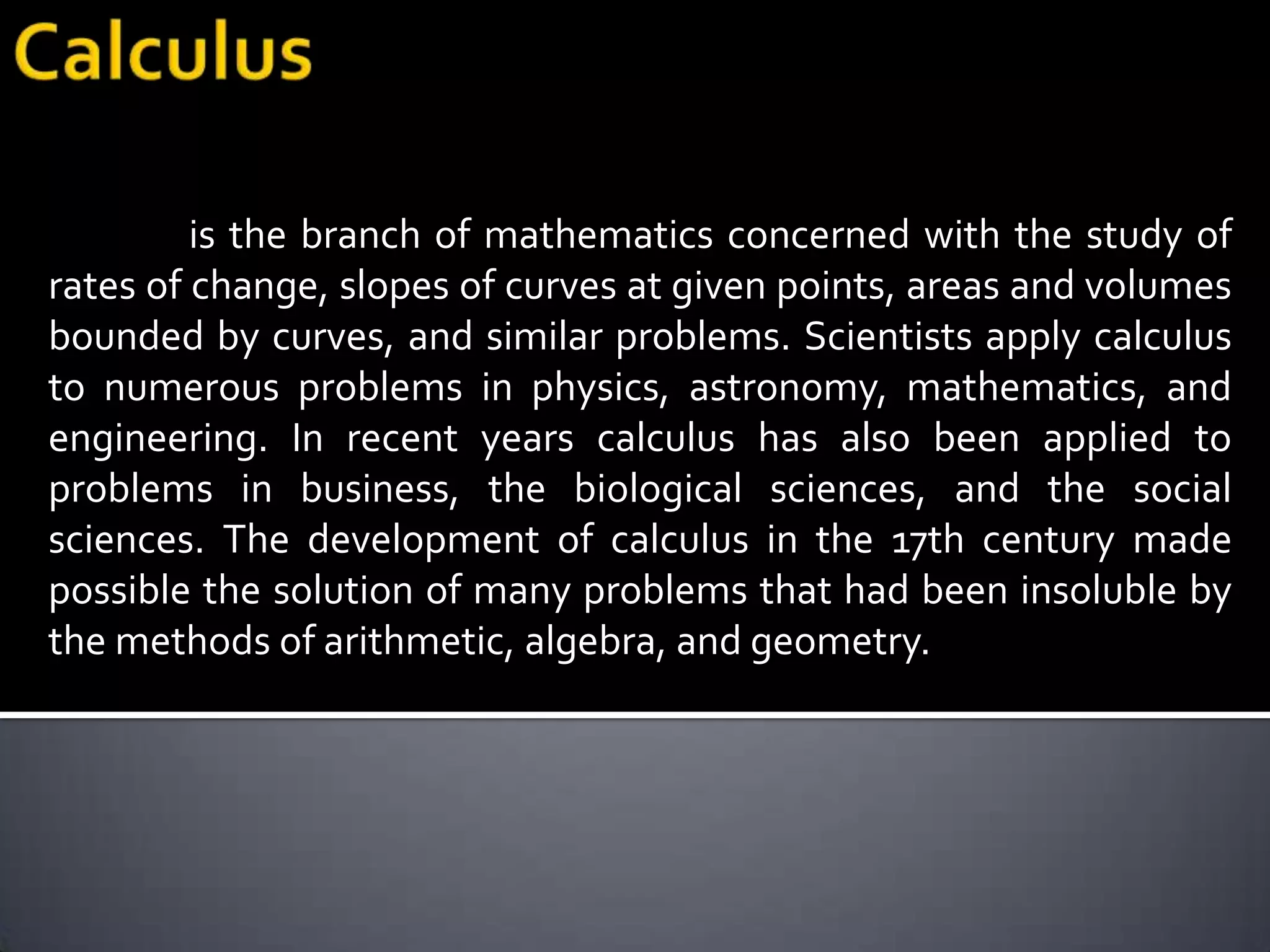 Calculus

is the branch of mathematics concerned with the study of rates of change, slopes of curves at given points, areas and volumes bounded by curves, and similar problems. Scientists apply calculus to numerous problems in physics, astronomy, mathematics, and engineering. In recent years calculus has also been applied to problems in business, the biological sciences, and the social sciences. The development of calculus in the 17th century made possible the solution of many problems that had been insoluble by the methods of arithmetic, algebra, and geometry.